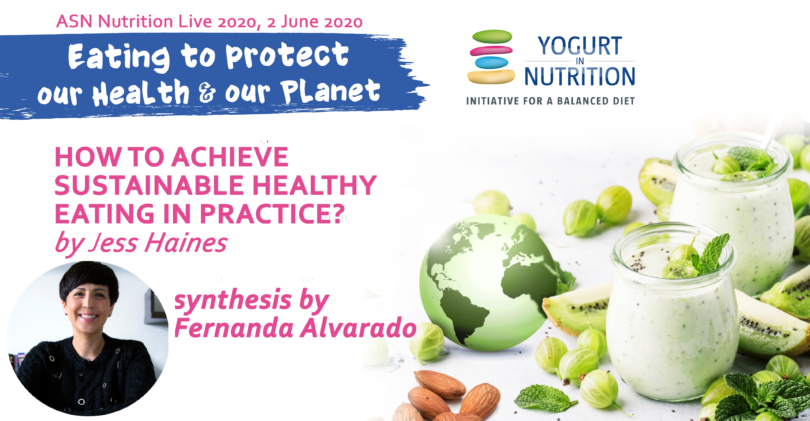 ASN Nutrition Live 2020, 2 June 2020

Eating to protect our Health & our Planet

YOGURT IN NUTRITION
INITIATIVE FOR A BALANCED DIET

HOW TO ACHIEVE SUSTAINABLE HEALTHY EATING IN PRACTICE?
by Jess Haines

synthesis by Fernanda Alvarado